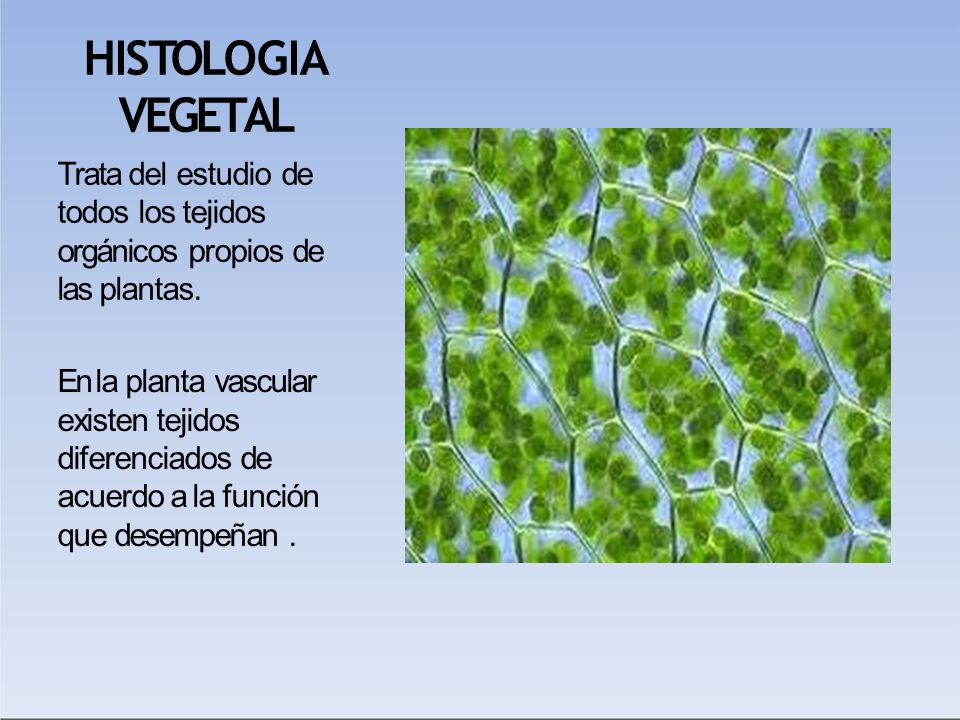 HISTOLOGIA VEGETAL

Trata del estudio de todos los tejidos orgánicos propios de las plantas.

En la planta vascular existen tejidos diferenciados de acuerdo a la función que desempeñan .